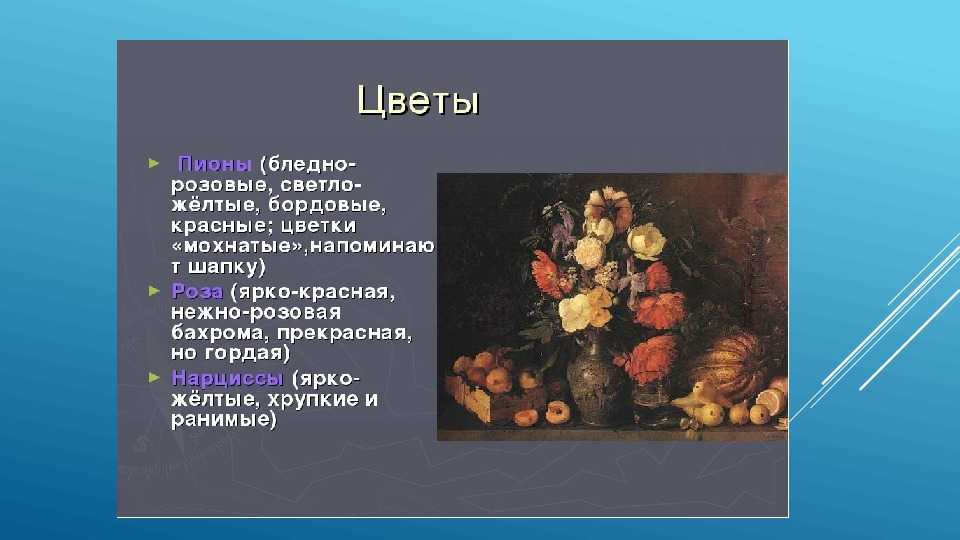 Цветы

► Пионы (бледно-розовые, светло-жёлтые, бордовые, красные; цветки «мохнатые»,напоминают шапку)
► Роза (ярко-красная, нежно-розовая бахрома, прекрасная, но гордая)
► Нарциссы (ярко-жёлтые, хрупкие и ранимые)